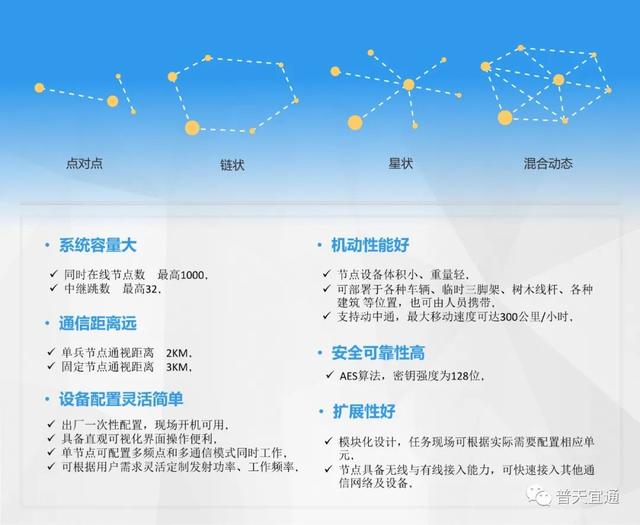 点对点

链状

星状

混合动态

• 系统容量大

✓ 同时在线节点数 最高1000，
✓ 中继跳数 最高32，

• 通信距离远

✓ 单兵节点通视距离 2KM，
✓ 固定节点通视距离 3KM，

• 设备配置灵活简单

✓ 出厂一次性配置，现场开机可用，
✓ 具备直观可视化界面操作便利，
✓ 单节点可配置多频点和多通信模式同时工作，
✓ 可根据用户需求灵活定制发射功率、工作频率，

• 机动性能好

✓ 节点设备体积小、重量轻，
✓ 可部署于各种车辆、临时三脚架、树木线杆、各种建筑 等位置，也可由人员携带，
✓ 支持动中通，最大移动速度可达300公里/小时，

• 安全可靠性高

✓ AES算法，密钥强度为128位，

• 扩展性好

✓ 模块化设计，任务现场可根据实际需要配置相应单元，
✓ 节点具备无线与有线接入能力，可快速接入其他通信网络及设备，

普天宜通